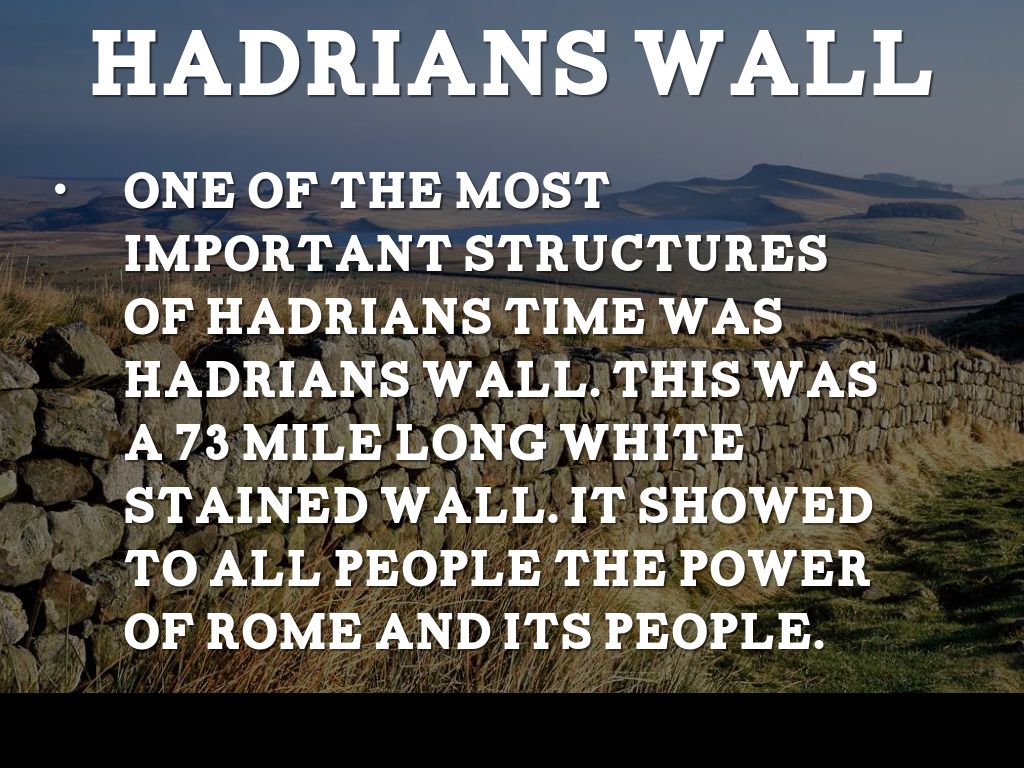 HADRIANS WALL

• ONE OF THE MOST IMPORTANT STRUCTURES OF HADRIANS TIME WAS HADRIANS WALL. THIS WAS A 73 MILE LONG WHITE STAINED WALL. IT SHOWED TO ALL PEOPLE THE POWER OF ROME AND ITS PEOPLE.